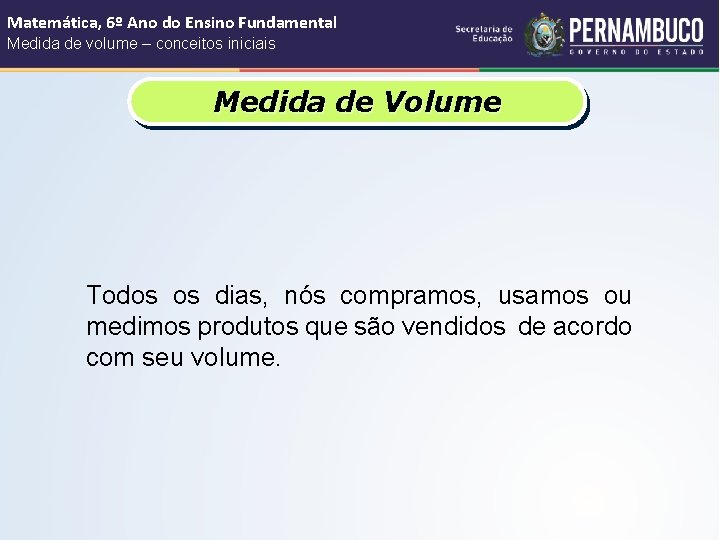 Matemática, 6º Ano do Ensino Fundamental
Medida de volume – conceitos iniciais

Secretaria de Educação

PERNAMBUCO
GOVERNO DO ESTADO

Medida de Volume

Todos os dias, nós compramos, usamos ou medimos produtos que são vendidos de acordo com seu volume.